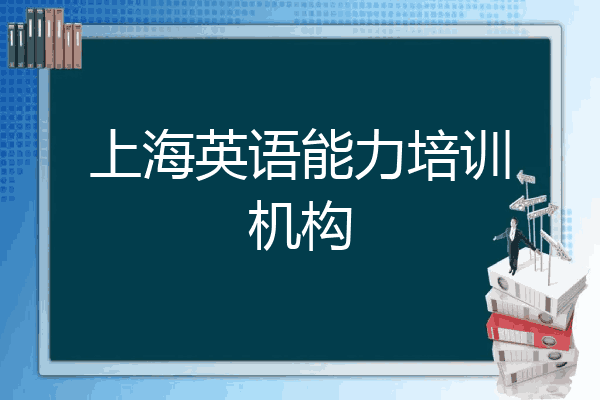 上海英语能力培训机构